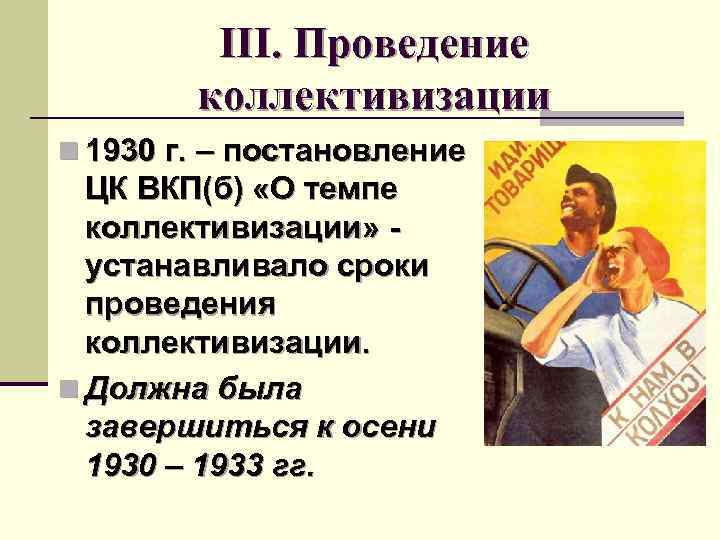 III. Проведение коллективизации

1930 г. – постановление ЦК ВКП(б) «О темпе коллективизации» - устанавливало сроки проведения коллективизации.

Должна была завершиться к осени 1930 – 1933 гг.

ИДИ, ТОВАРИЩ

К НАМ В КОЛХОЗ!